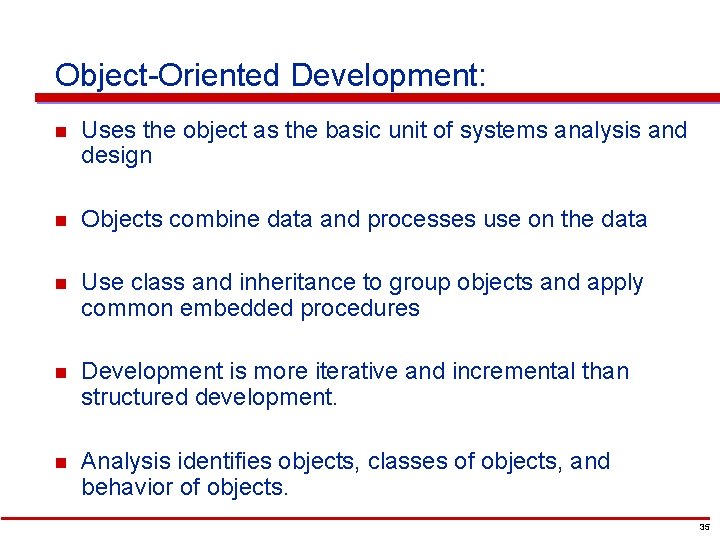 Object-Oriented Development:

- Uses the object as the basic unit of systems analysis and design

- Objects combine data and processes use on the data

- Use class and inheritance to group objects and apply common embedded procedures

- Development is more iterative and incremental than structured development.

- Analysis identifies objects, classes of objects, and behavior of objects.

35